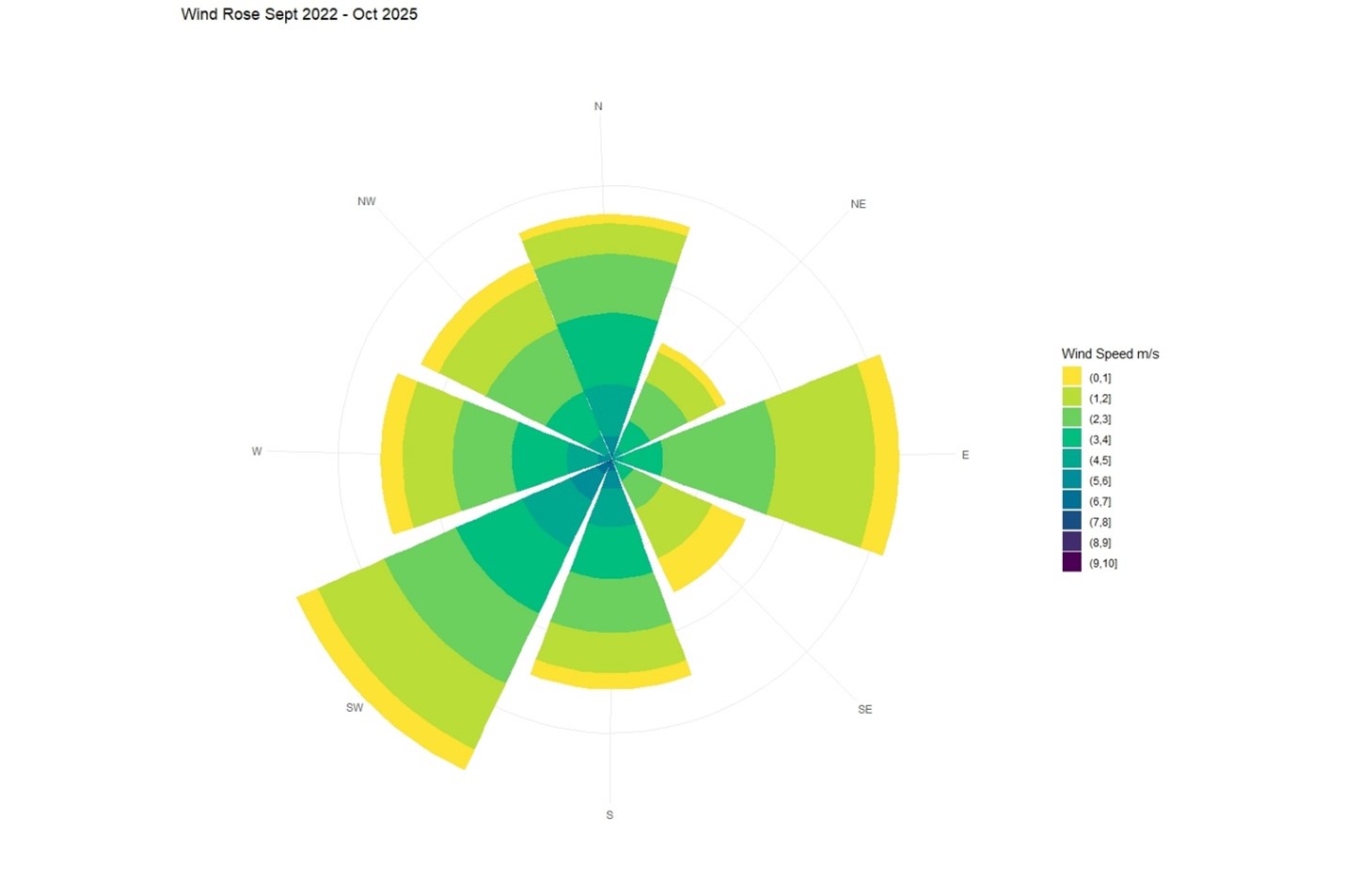 Wind Rose Sept 2022 - Oct 2025

N

NE

E

SE

S

SW

W

NW

Wind Speed m/s
(0,1]
(1,2]
(2,3]
(3,4]
(4,5]
(5,6]
(6,7]
(7,8]
(8,9]
(9,10]